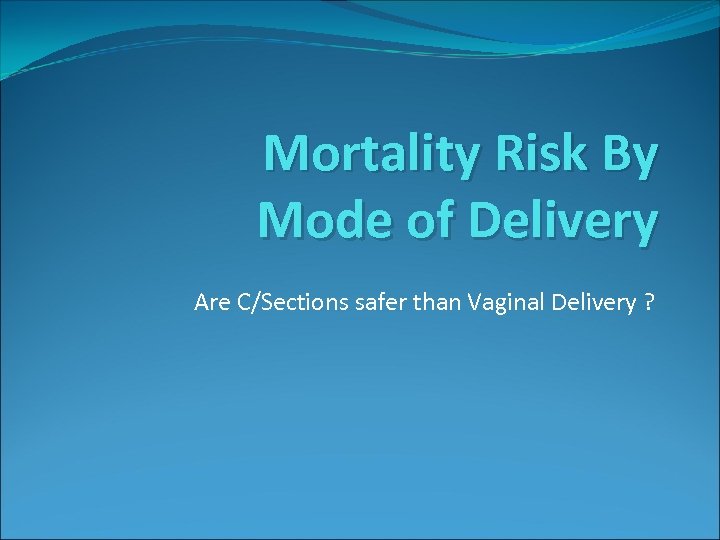 Mortality Risk By Mode of Delivery

Are C/Sections safer than Vaginal Delivery ?